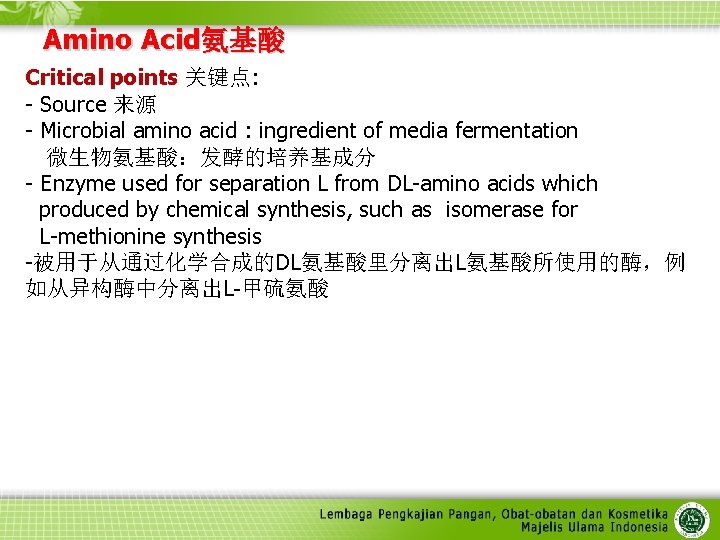 Amino Acid氨基酸

Critical points 关键点:
- Source 来源
- Microbial amino acid : ingredient of media fermentation
微生物氨基酸：发酵的培养基成分
- Enzyme used for separation L from DL-amino acids which produced by chemical synthesis, such as isomerase for L-methionine synthesis
-被用于从通过化学合成的DL氨基酸里分离出L氨基酸所使用的酶，例如从异构酶中分离出L-甲硫氨酸

Lembaga Pengkajian Pangan, Obat-obatan dan Kosmetika
Majelis Ulama Indonesia